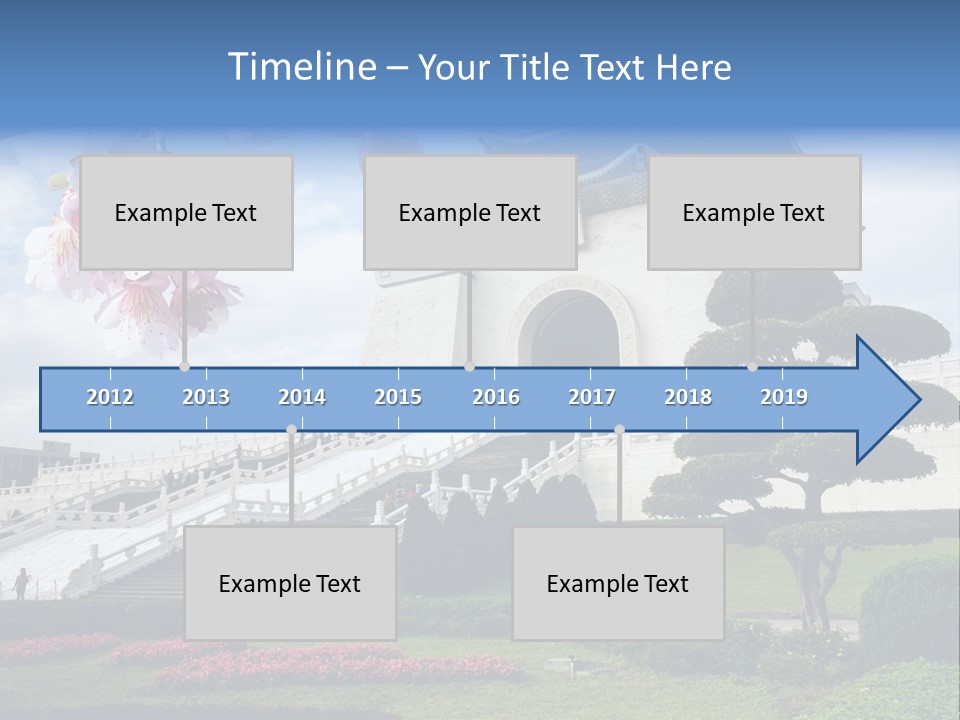 Timeline – Your Title Text Here

Example Text

Example Text

Example Text

2012 2013 2014 2015 2016 2017 2018 2019

Example Text

Example Text